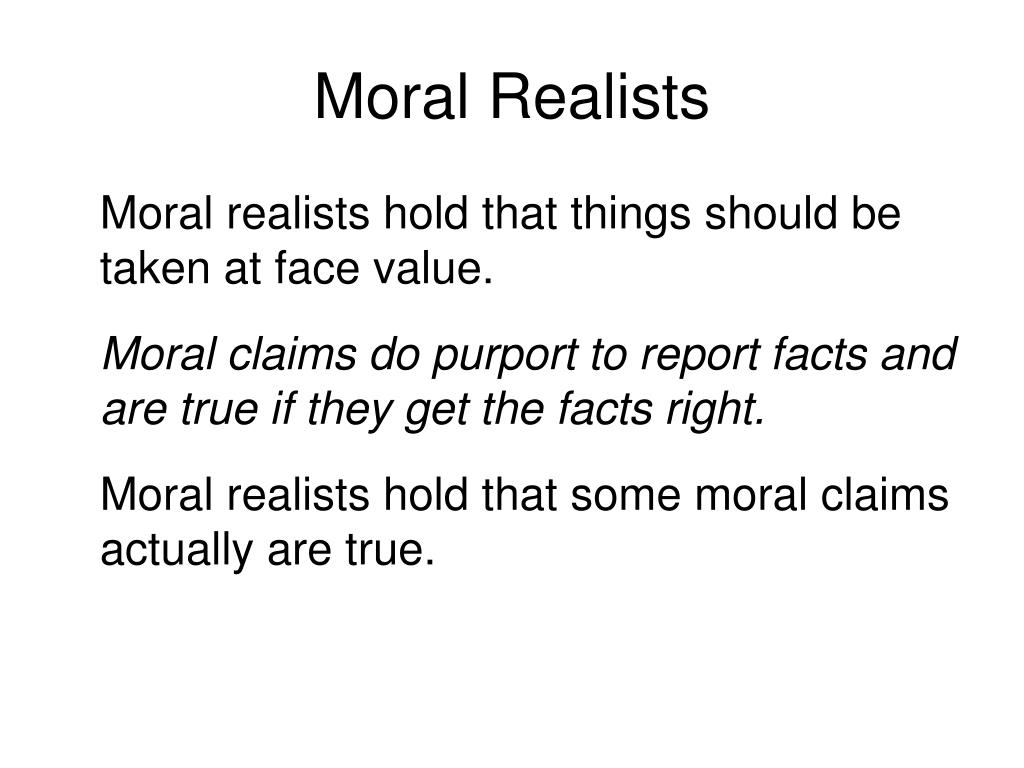 Moral Realists

Moral realists hold that things should be taken at face value.

Moral claims do purport to report facts and are true if they get the facts right.

Moral realists hold that some moral claims actually are true.